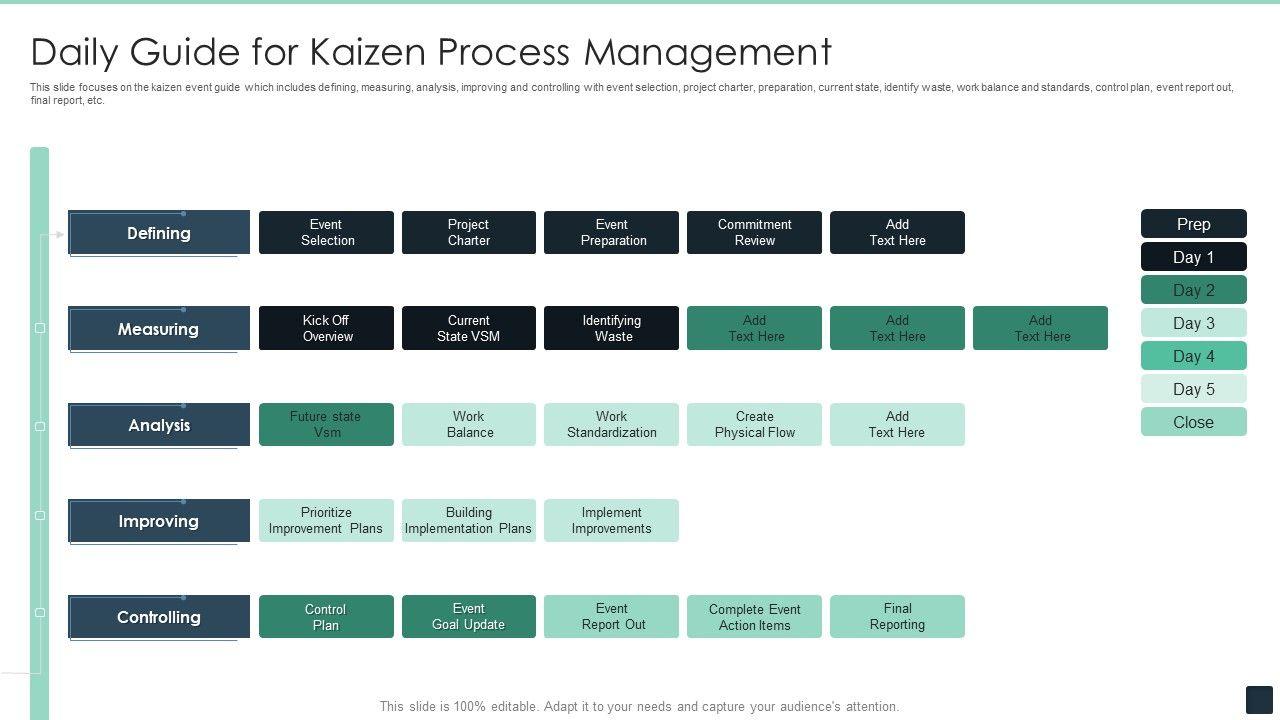 Daily Guide for Kaizen Process Management

This slide focuses on the kaizen event guide which includes defining, measuring, analysis, improving and controlling with event selection, project charter, preparation, current state, identify waste, work balance and standards, control plan, event report out, final report, etc.

Defining
Event Selection
Project Charter
Event Preparation
Commitment Review
Add Text Here

Measuring
Kick Off Overview
Current State VSM
Identifying Waste
Add Text Here
Add Text Here
Add Text Here

Analysis
Future state Vsm
Work Balance
Work Standardization
Create Physical Flow
Add Text Here

Improving
Prioritize Improvement Plans
Building Implementation Plans
Implement Improvements

Controlling
Control Plan
Event Goal Update
Event Report Out
Complete Event Action Items
Final Reporting

Prep
Day 1
Day 2
Day 3
Day 4
Day 5
Close

This slide is 100% editable. Adapt it to your needs and capture your audience's attention.